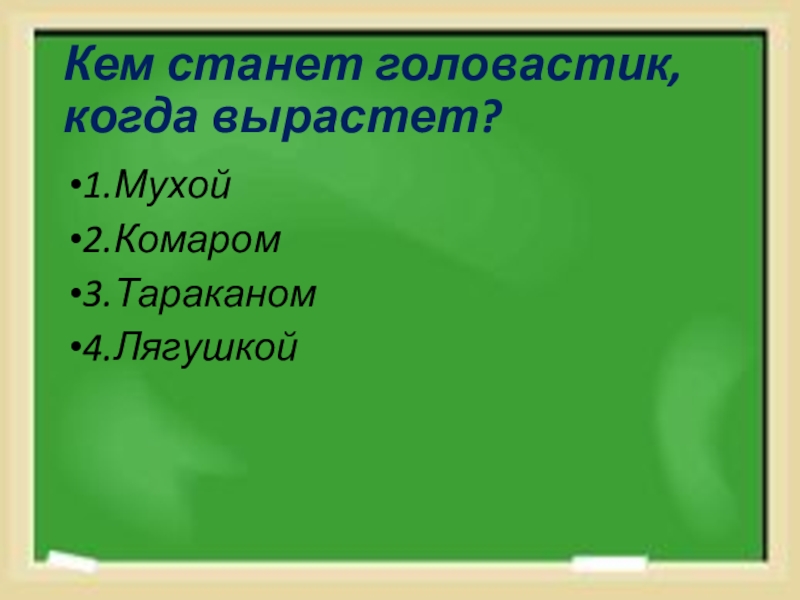 Кем станет головастик, когда вырастет?

•1.Мухой
•2.Комаром
•3.Тараканом
•4.Лягушкой